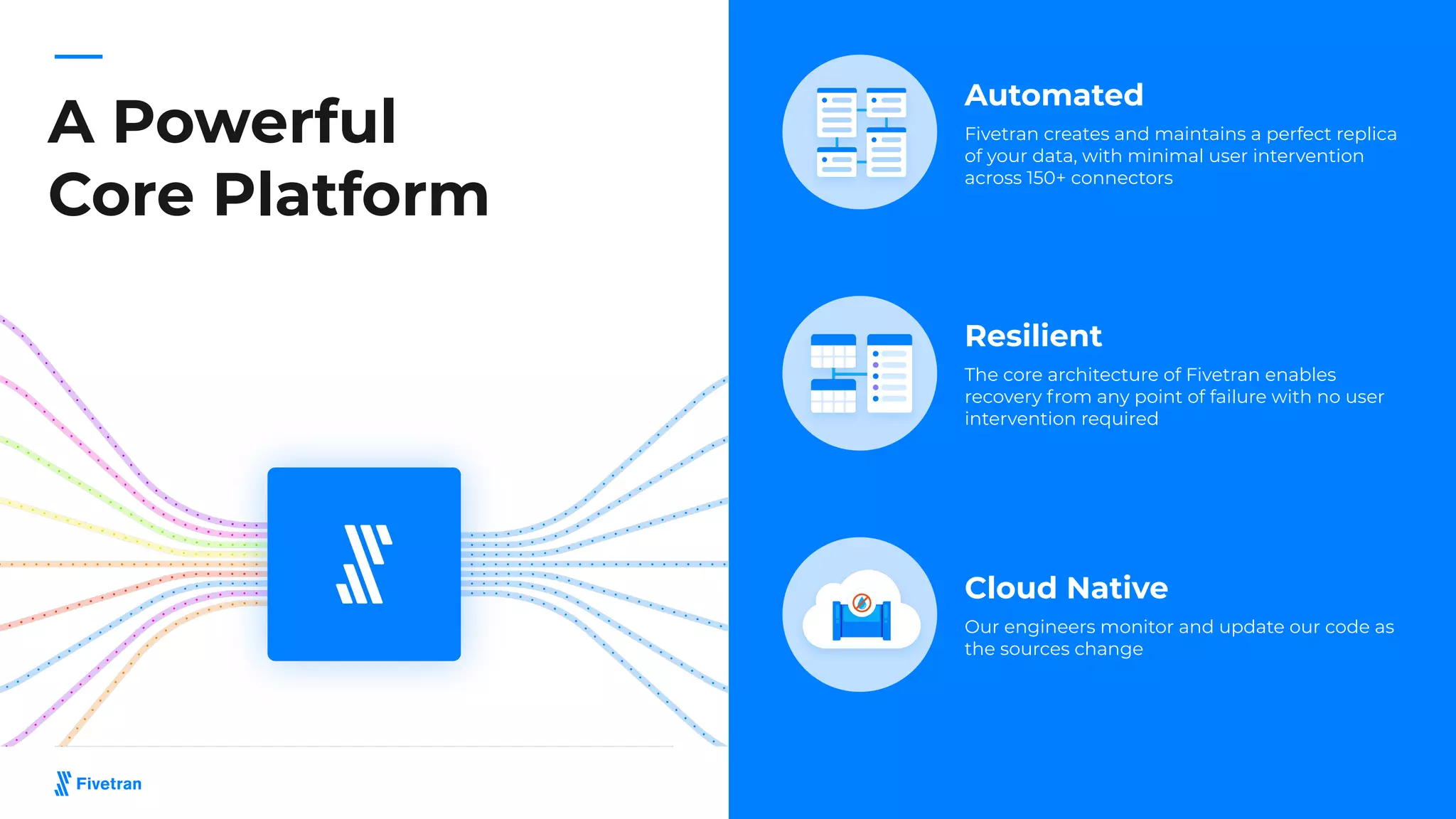 A Powerful Core Platform

Fivetran

Automated

Fivetran creates and maintains a perfect replica of your data, with minimal user intervention across 150+ connectors

Resilient

The core architecture of Fivetran enables recovery from any point of failure with no user intervention required

Cloud Native

Our engineers monitor and update our code as the sources change